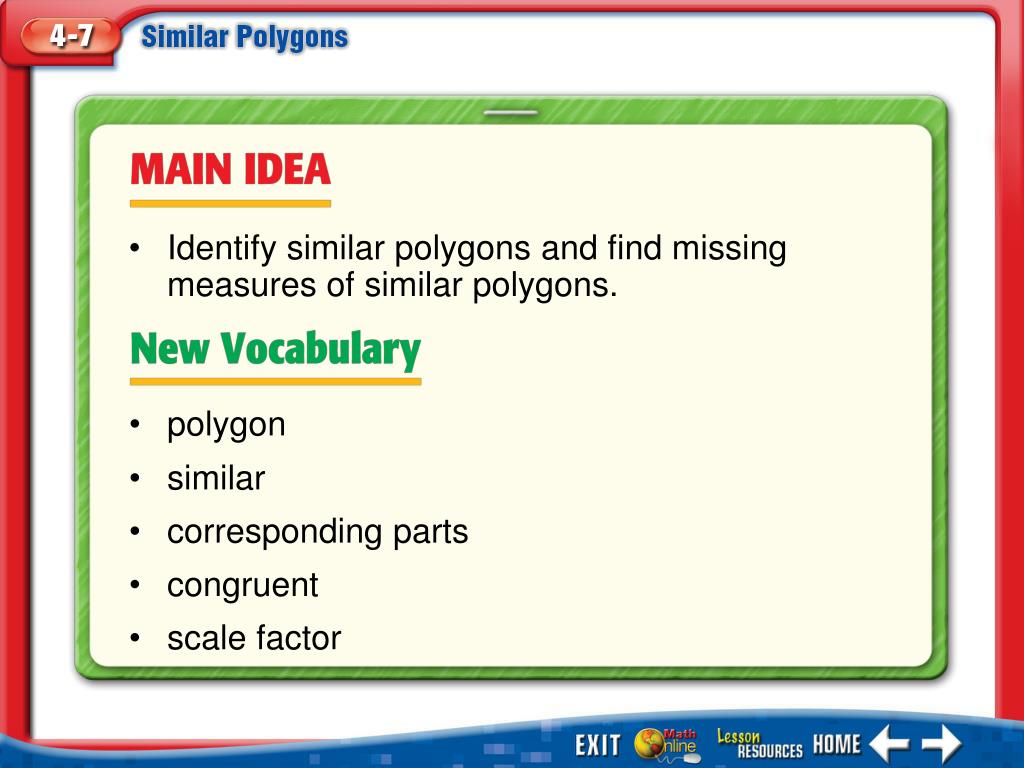 4-7 Similar Polygons

MAIN IDEA

• Identify similar polygons and find missing measures of similar polygons.

New Vocabulary

• polygon
• similar
• corresponding parts
• congruent
• scale factor

EXIT Math Online Lesson RESOURCES HOME